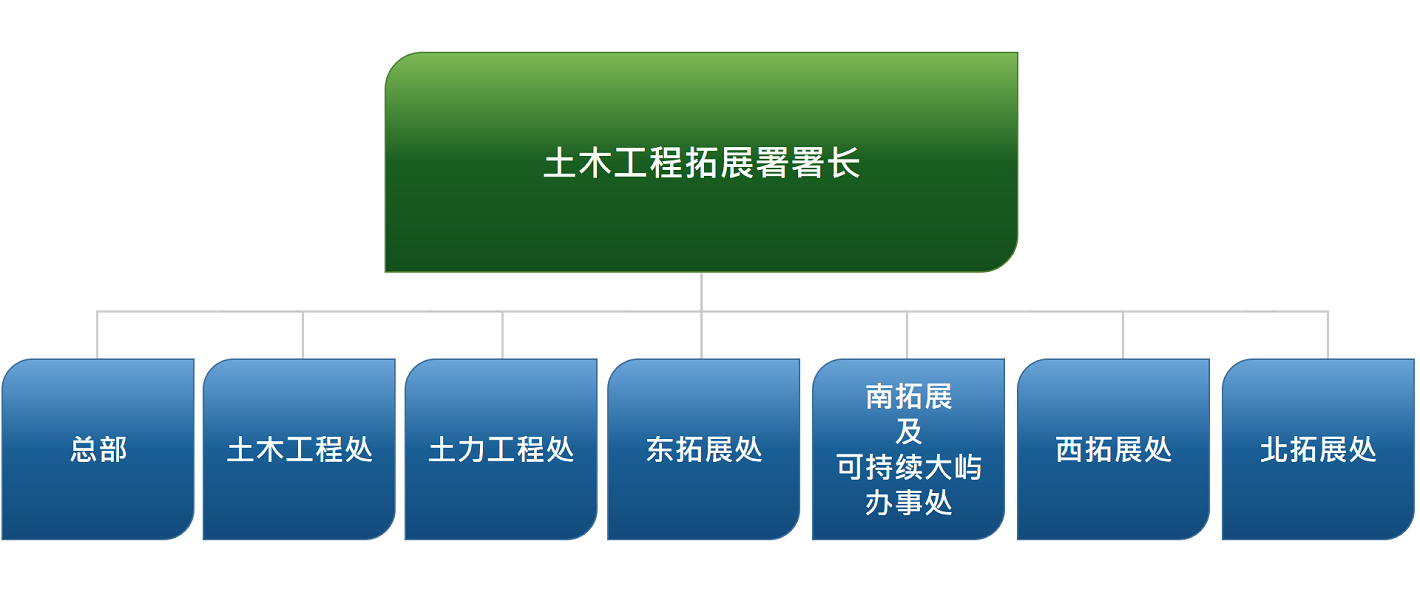 土木工程拓展署署长

总部

土木工程处

土力工程处

东拓展处

南拓展
及
可持续大屿
办事处

西拓展处

北拓展处